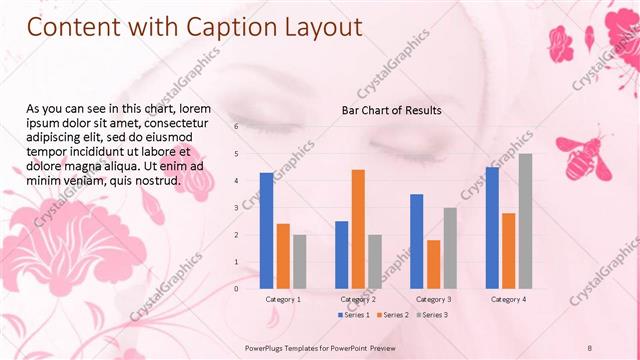 Content with Caption Layout

As you can see in this chart, lorem ipsum dolor sit amet, consectetur adipiscing elit, sed do eiusmod tempor incididunt ut labore et dolore magna aliqua. Ut enim ad minim veniam, quis nostrud.

Bar Chart of Results

6
5
4
3
2
1
0

Category 1
Category 2
Category 3
Category 4

Series 1 Series 2 Series 3

CrystalGraphics

PowerPlugs Templates for PowerPoint Preview

8